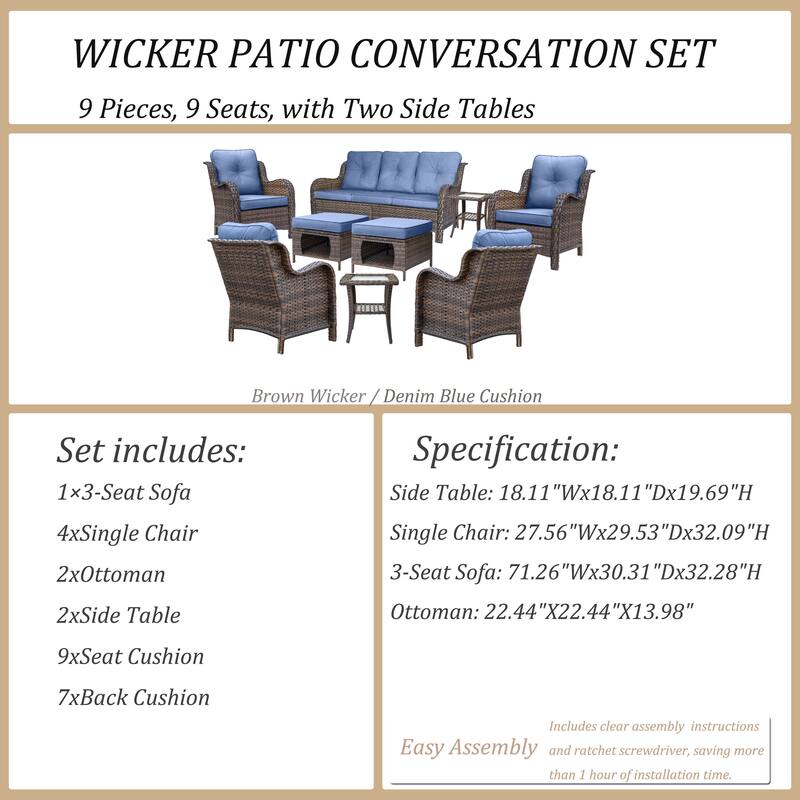 WICKER PATIO CONVERSATION SET

9 Pieces, 9 Seats, with Two Side Tables

Brown Wicker / Denim Blue Cushion

Set includes:

1×3-Seat Sofa

4xSingle Chair

2xOttoman

2xSide Table

9xSeat Cushion

7xBack Cushion

Specification:

Side Table: 18.11"Wx18.11"Dx19.69"H

Single Chair: 27.56"Wx29.53"Dx32.09"H

3-Seat Sofa: 71.26"Wx30.31"Dx32.28"H

Ottoman: 22.44"X22.44"X13.98"

Easy Assembly

Includes clear assembly instructions and ratchet screwdriver, saving more than 1 hour of installation time.